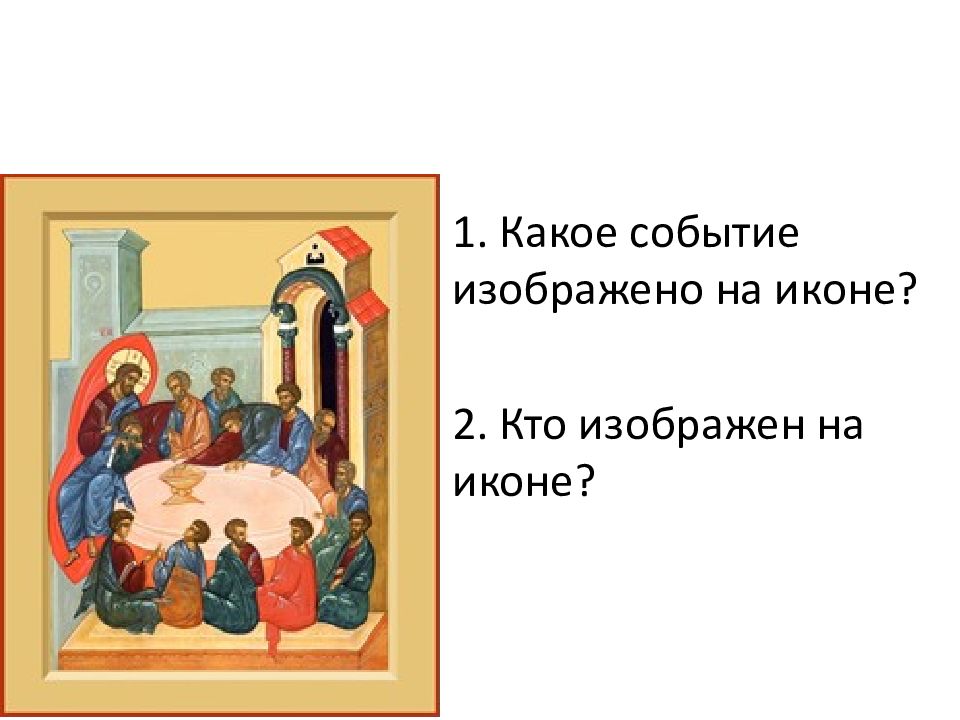 1. Какое событие изображено на иконе?

2. Кто изображен на иконе?